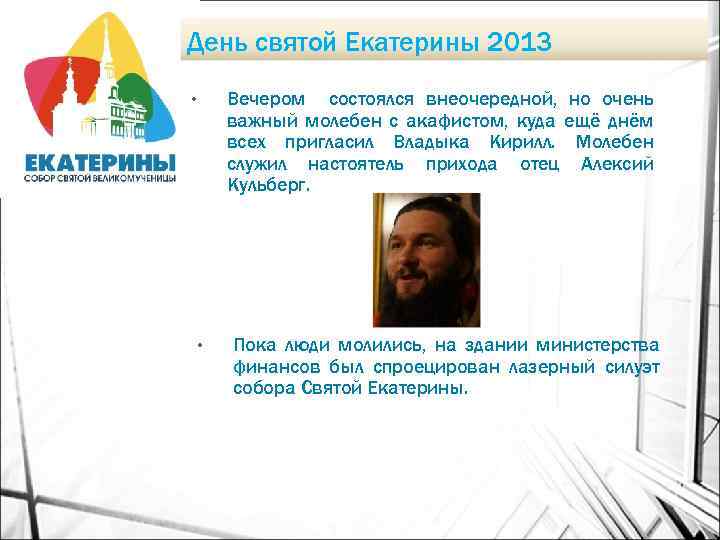 ЕКАТЕРИНЫ
СОБОР СВЯТОЙ ВЕЛИКОМУЧЕНИЦЫ

День святой Екатерины 2013

• Вечером состоялся внеочередной, но очень важный молебен с акафистом, куда ещё днём всех пригласил Владыка Кирилл. Молебен служил настоятель прихода отец Алексий Кульберг.

• Пока люди молились, на здании министерства финансов был спроецирован лазерный силуэт собора Святой Екатерины.